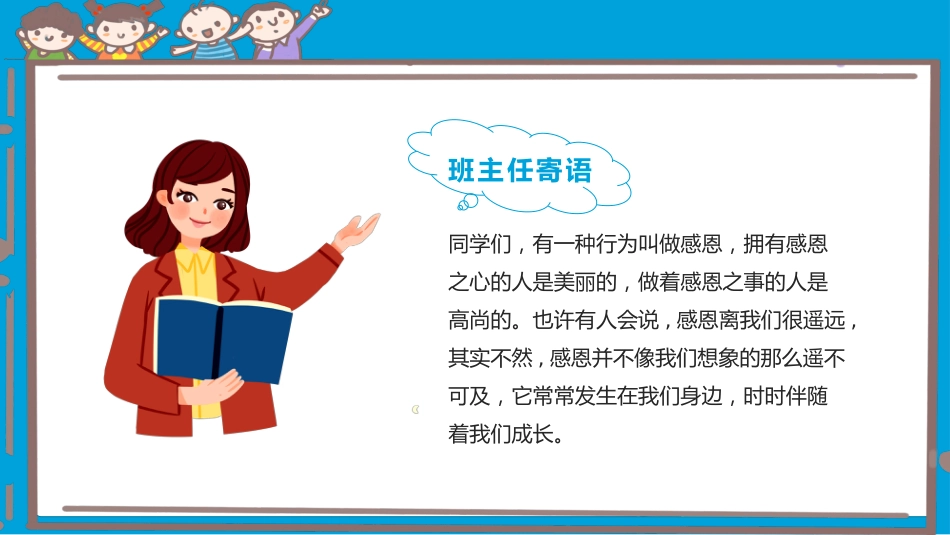 班主任寄语

同学们，有一种行为叫做感恩，拥有感恩之心的人是美丽的，做着感恩之事的人是高尚的。也许有人会说，感恩离我们很遥远，其实不然，感恩并不像我们想象的那么遥不可及，它常常发生在我们身边，时时伴随着我们成长。